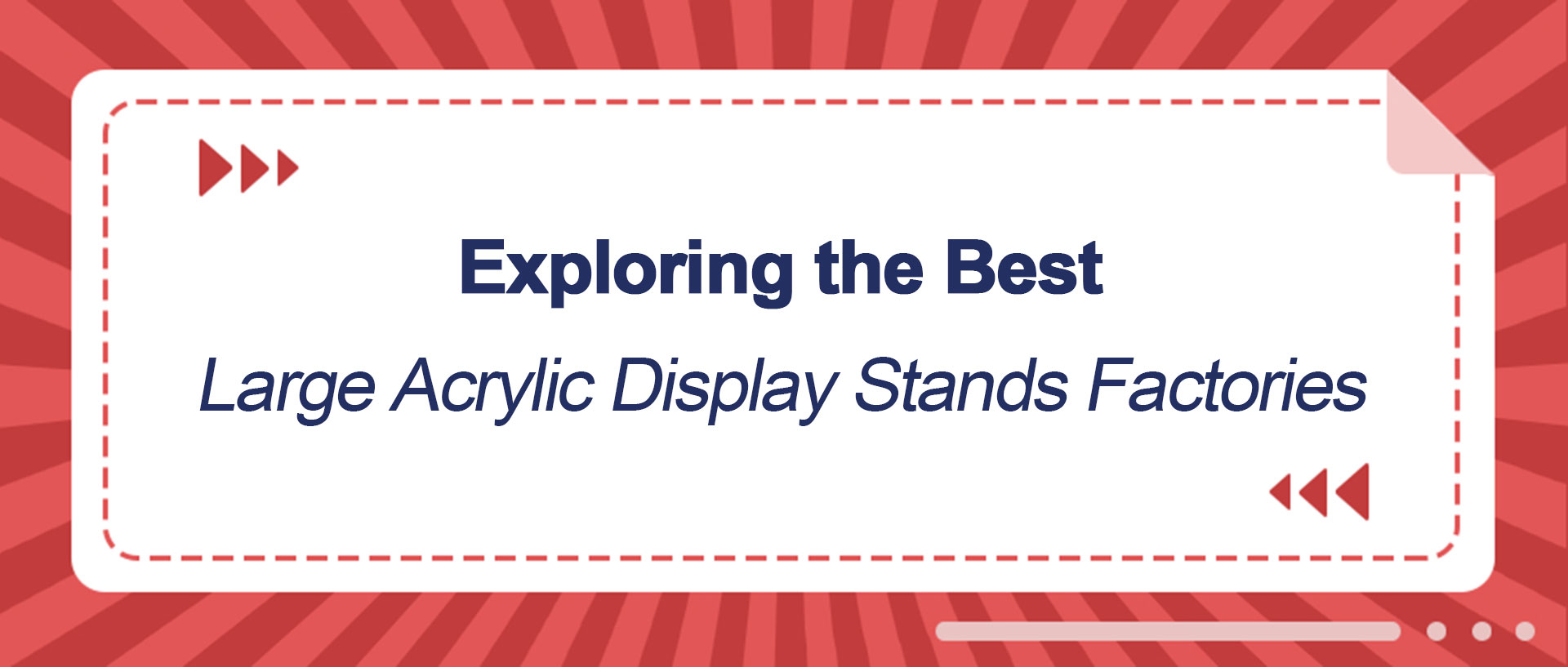 Exploring the Best

Large Acrylic Display Stands Factories